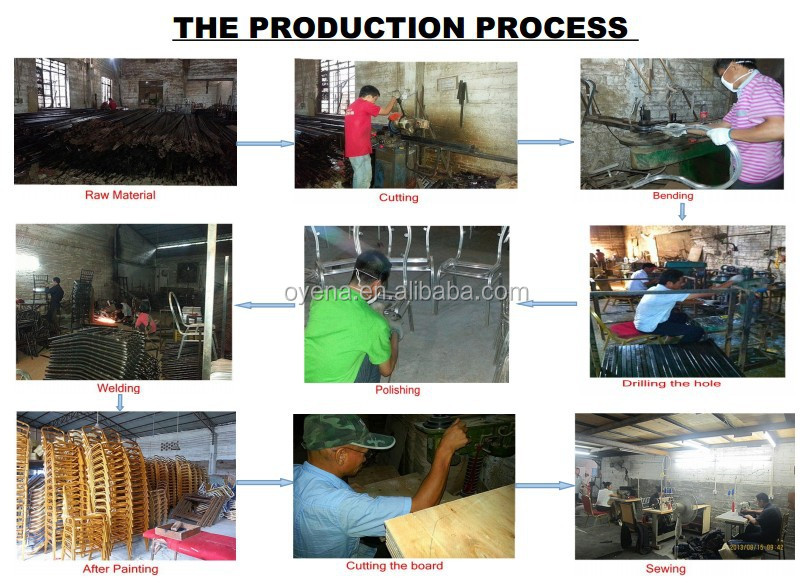 THE PRODUCTION PROCESS

Raw Material

Cutting

Bending

Welding

Polishing

Drilling the hole

oyena.en.alibaba.com

After Painting

Cutting the board

Sewing

2013/08/15 09:42